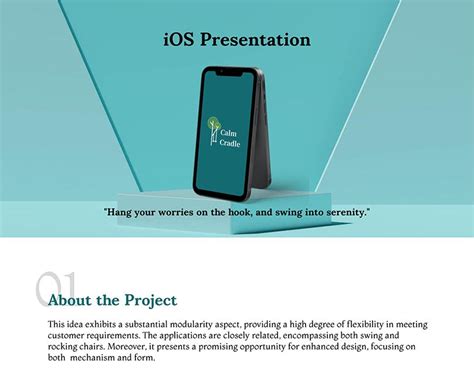 iOS Presentation

Calm Cradle

"Hang your worries on the hook, and swing into serenity."

01

About the Project

This idea exhibits a substantial modularity aspect, providing a high degree of flexibility in meeting customer requirements. The applications are closely related, encompassing both swing and rocking chairs. Moreover, it presents a promising opportunity for enhanced design, focusing on both mechanism and form.